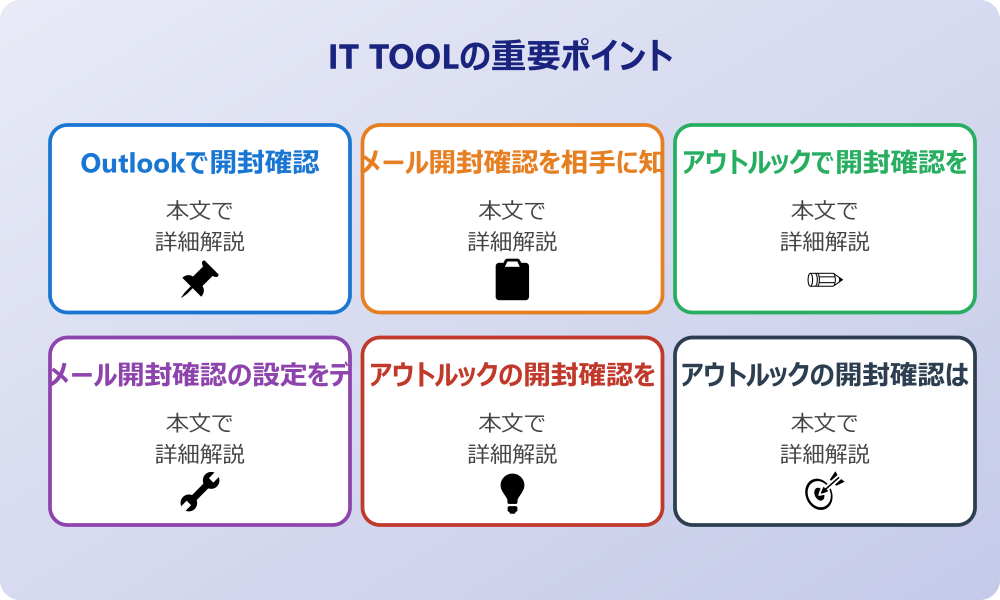 IT TOOLの重要ポイント

Outlookで開封確認

本文で
詳細解説

メール開封確認を相手に知

本文で
詳細解説

アウトルックで開封確認を

本文で
詳細解説

メール開封確認の設定をデ

本文で
詳細解説

アウトルックの開封確認を

本文で
詳細解説

アウトルックの開封確認は

本文で
詳細解説